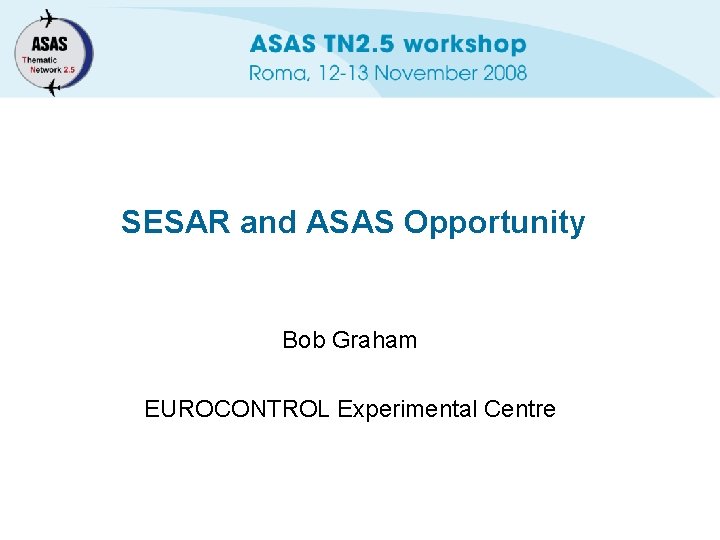 ASAS
Thematic
Network 2.5

ASAS TN2.5 workshop
Roma, 12-13 November 2008

SESAR and ASAS Opportunity

Bob Graham

EUROCONTROL Experimental Centre